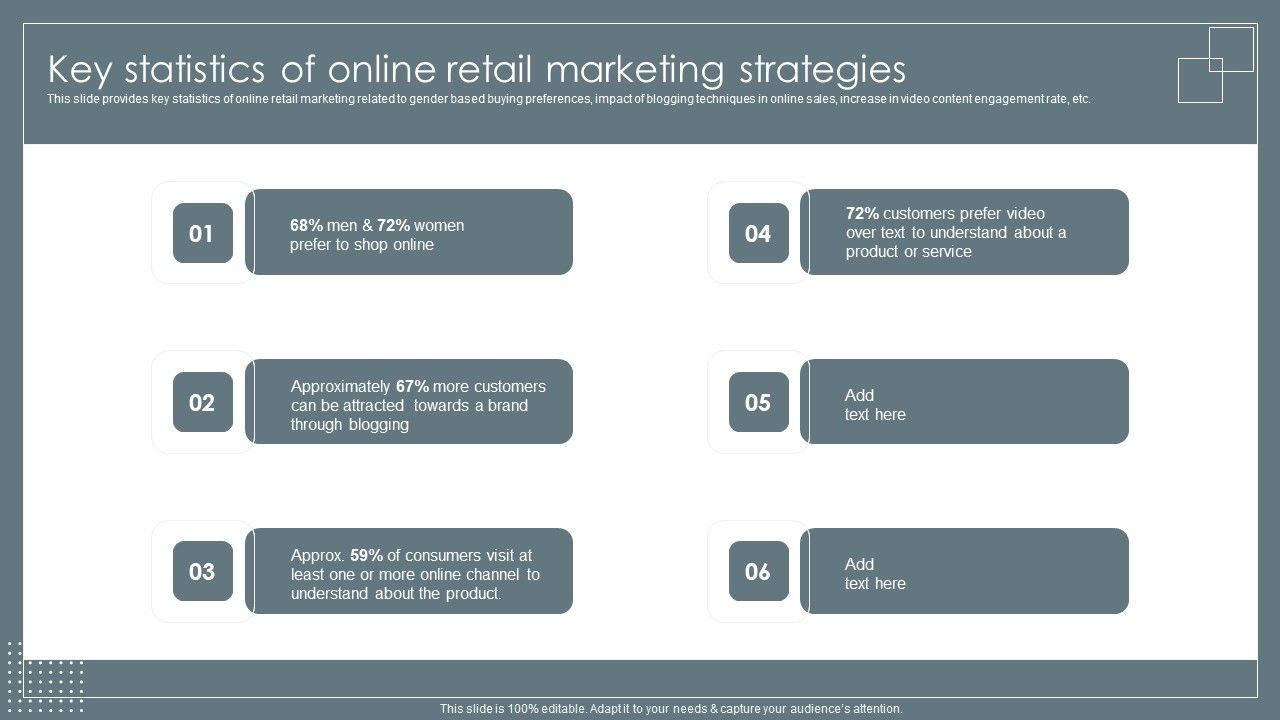 Key statistics of online retail marketing strategies

This slide provides key statistics of online retail marketing related to gender based buying preferences, impact of blogging techniques in online sales, increase in video content engagement rate, etc.

01

68% men & 72% women prefer to shop online

02

Approximately 67% more customers can be attracted towards a brand through blogging

03

Approx. 59% of consumers visit at least one or more online channel to understand about the product.

04

72% customers prefer video over text to understand about a product or service

05

Add text here

06

Add text here

This slide is 100% editable. Adapt it to your needs & capture your audience's attention.